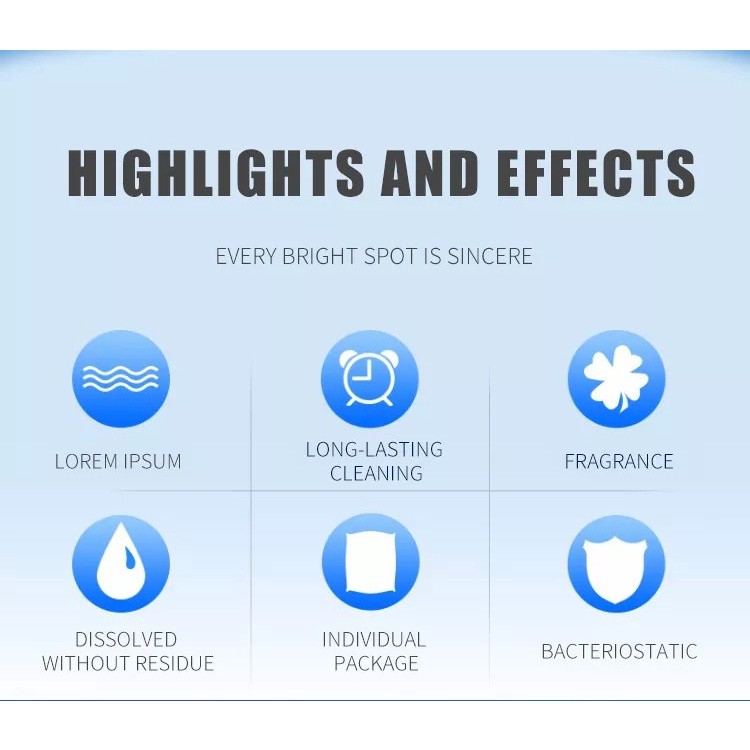 HIGHLIGHTS AND EFFECTS

EVERY BRIGHT SPOT IS SINCERE

LOREM IPSUM

LONG-LASTING CLEANING

FRAGRANCE

DISSOLVED WITHOUT RESIDUE

INDIVIDUAL PACKAGE

BACTERIOSTATIC